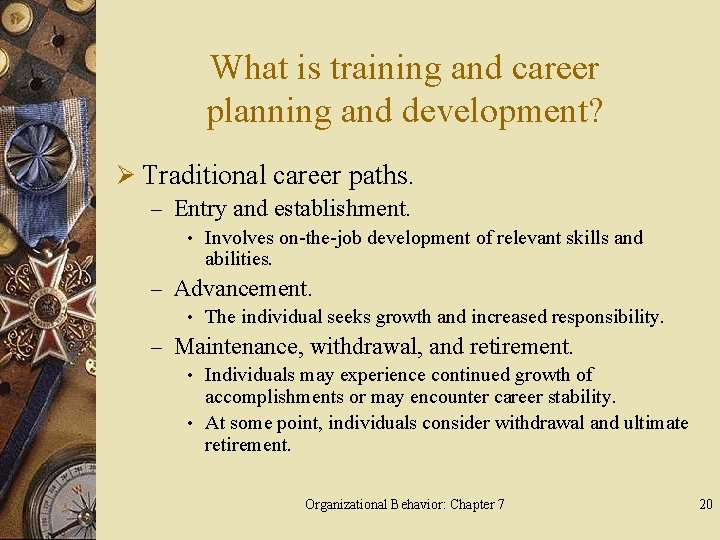 What is training and career planning and development?

➢ Traditional career paths.

– Entry and establishment.

• Involves on-the-job development of relevant skills and abilities.

– Advancement.

• The individual seeks growth and increased responsibility.

– Maintenance, withdrawal, and retirement.

• Individuals may experience continued growth of accomplishments or may encounter career stability.

• At some point, individuals consider withdrawal and ultimate retirement.

Organizational Behavior: Chapter 7

20